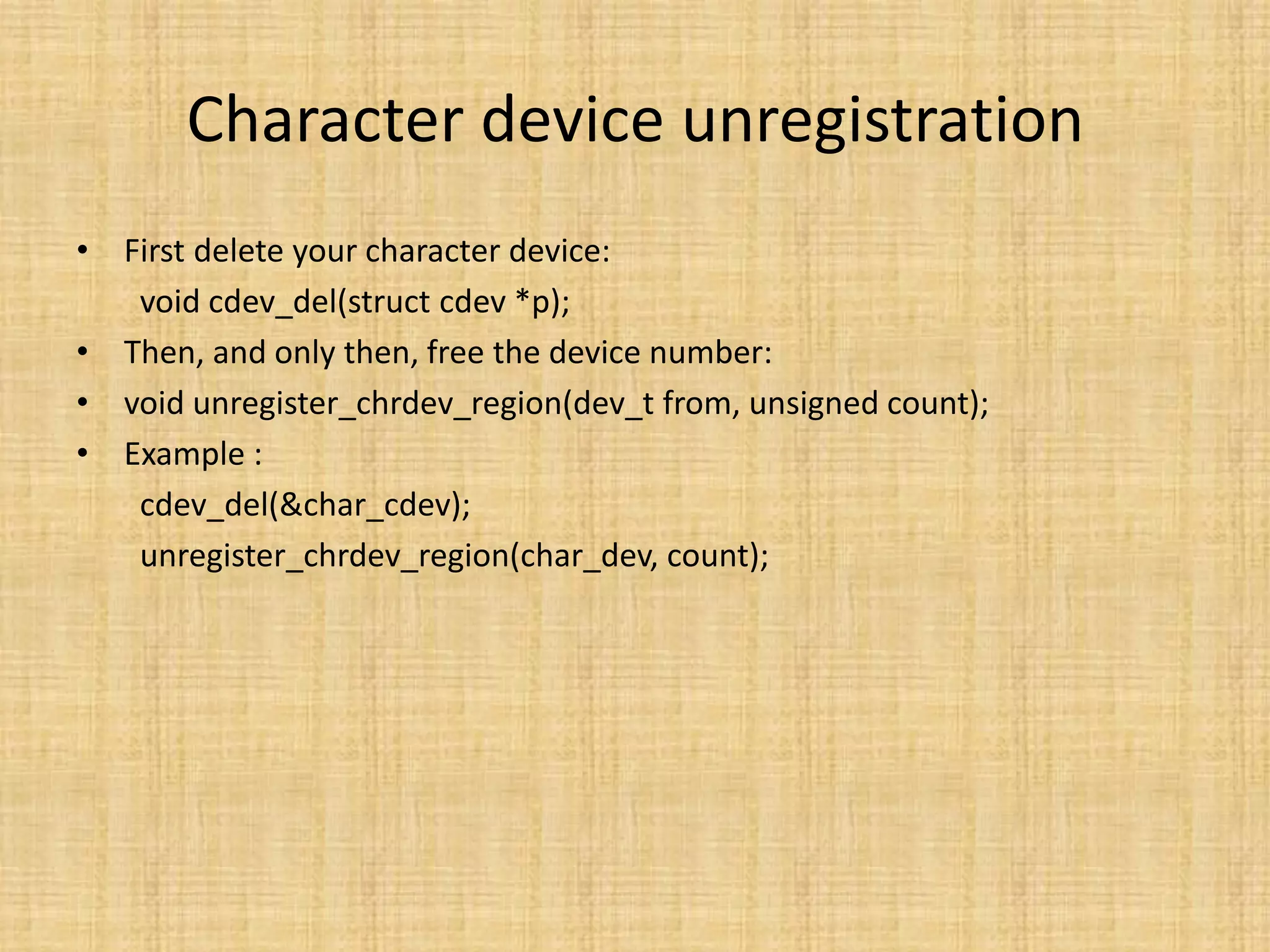 Character device unregistration

• First delete your character device:
void cdev_del(struct cdev *p);
• Then, and only then, free the device number:
• void unregister_chrdev_region(dev_t from, unsigned count);
• Example :
cdev_del(&char_cdev);
unregister_chrdev_region(char_dev, count);